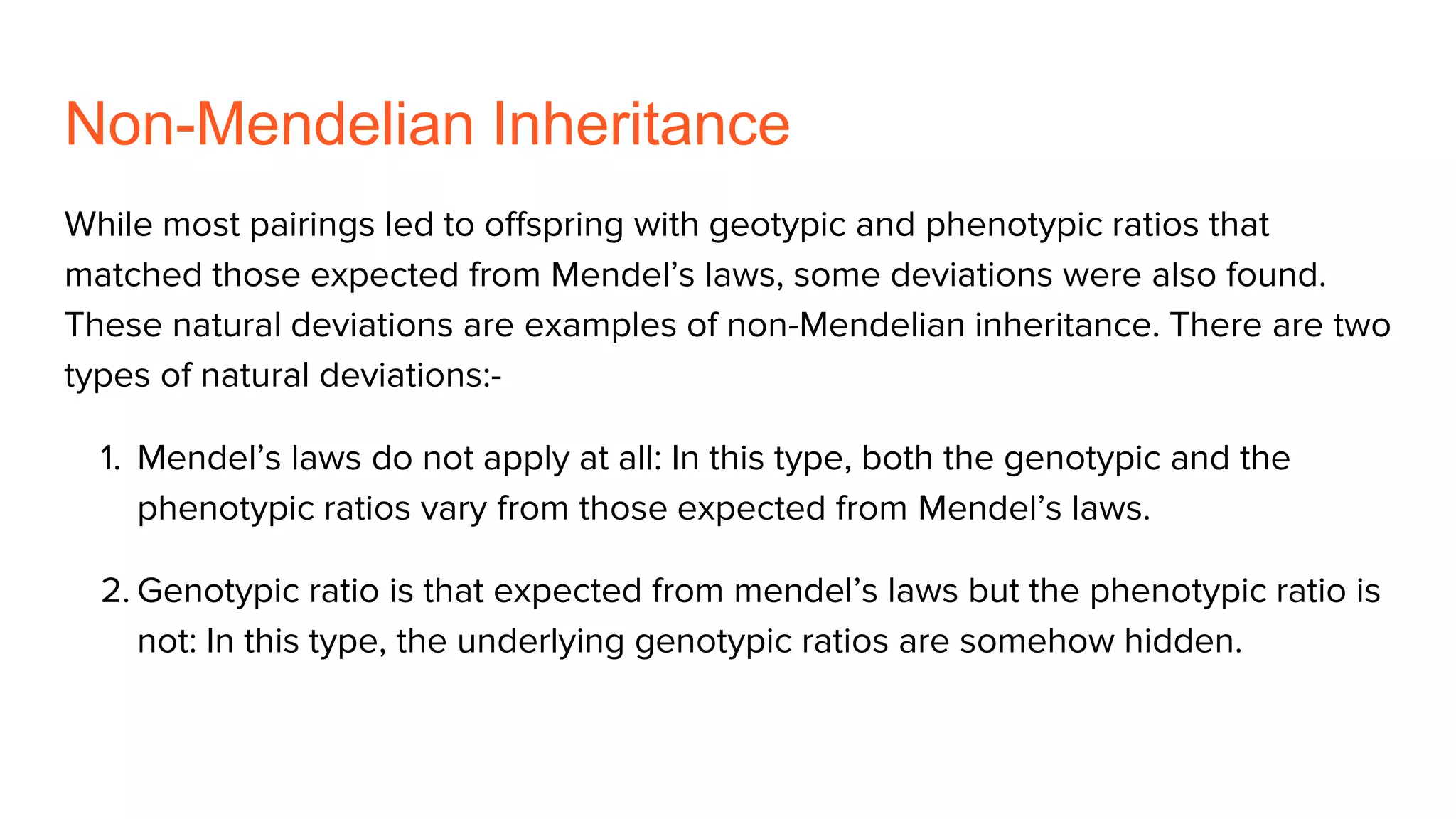 Non-Mendelian Inheritance

While most pairings led to offspring with geotypic and phenotypic ratios that matched those expected from Mendel’s laws, some deviations were also found. These natural deviations are examples of non-Mendelian inheritance. There are two types of natural deviations:-

1. Mendel’s laws do not apply at all: In this type, both the genotypic and the phenotypic ratios vary from those expected from Mendel’s laws.

2. Genotypic ratio is that expected from mendel’s laws but the phenotypic ratio is not: In this type, the underlying genotypic ratios are somehow hidden.